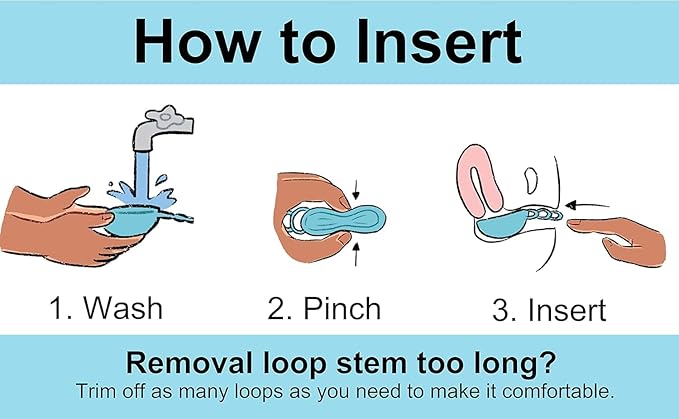 How to Insert

1. Wash

2. Pinch

3. Insert

Removal loop stem too long?
Trim off as many loops as you need to make it comfortable.